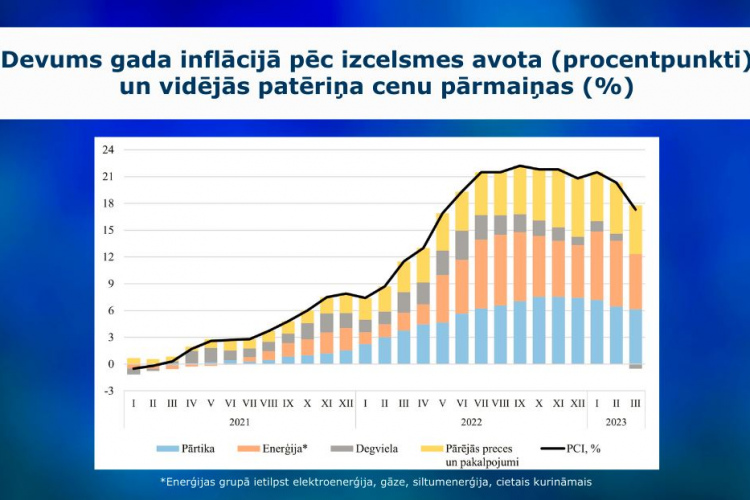 Devums gada inflācijā pēc izcelsmes avota (procentpunkti) un vidējās patēriņa cenu pārmaiņas (%)

24
21
18
15
12
9
6
3
0
-3

I II III IV V VI VII VIII IX X XI XII I II III IV V VI VII VIII IX X XI XII I II III
2021
2022
2023

Pārtika
Enerģija*
Degviela
Pārējās preces un pakalpojumi
PCI, %

*Enerģijas grupā ietilpst elektroenerģija, gāze, siltumenerģija, cietais kurināmais